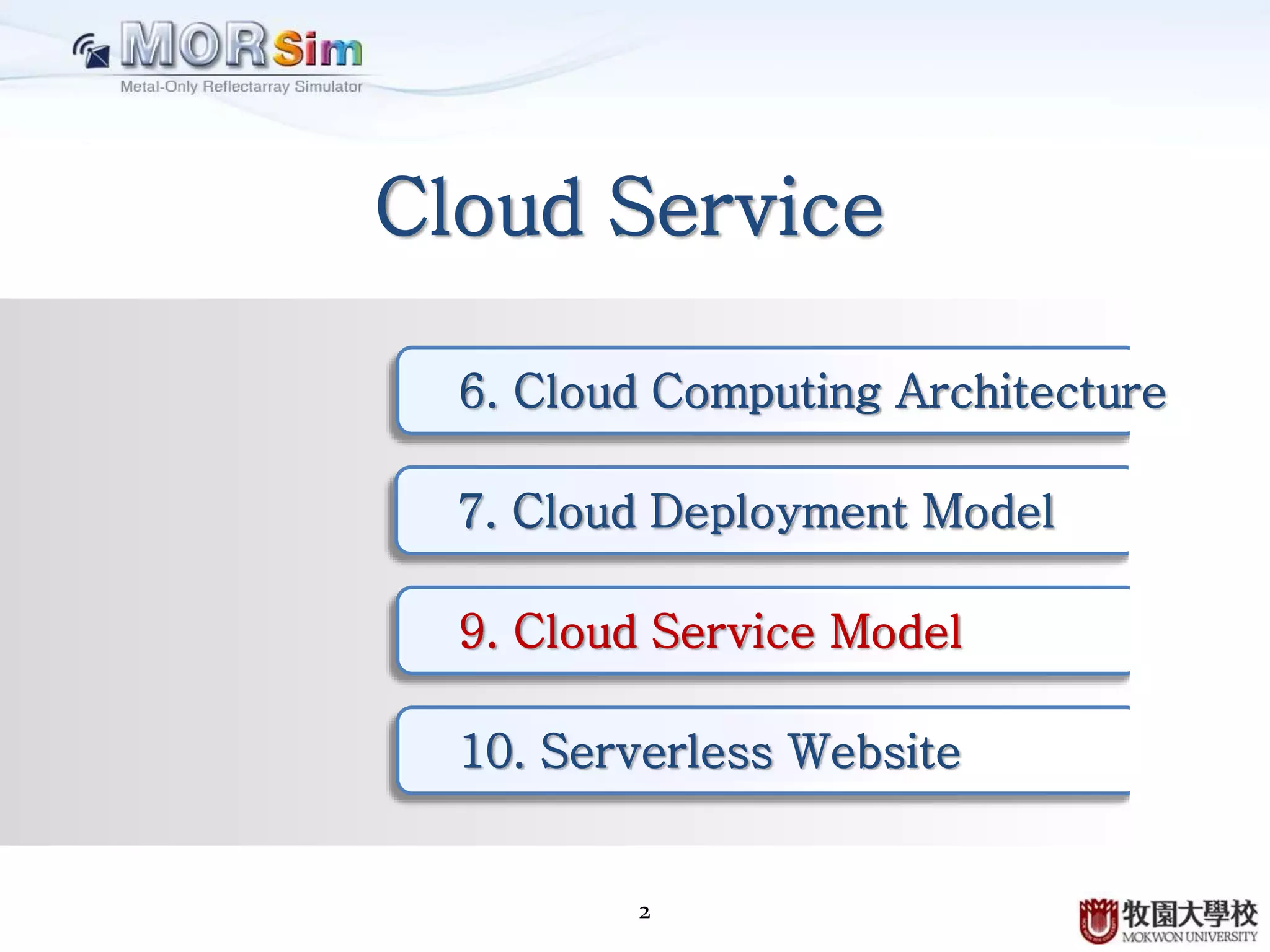 MORSim
Metal-Only Reflectarray Simulator

Cloud Service

6. Cloud Computing Architecture

7. Cloud Deployment Model

9. Cloud Service Model

10. Serverless Website

2

牧園大學校
MOKWON UNIVERSITY